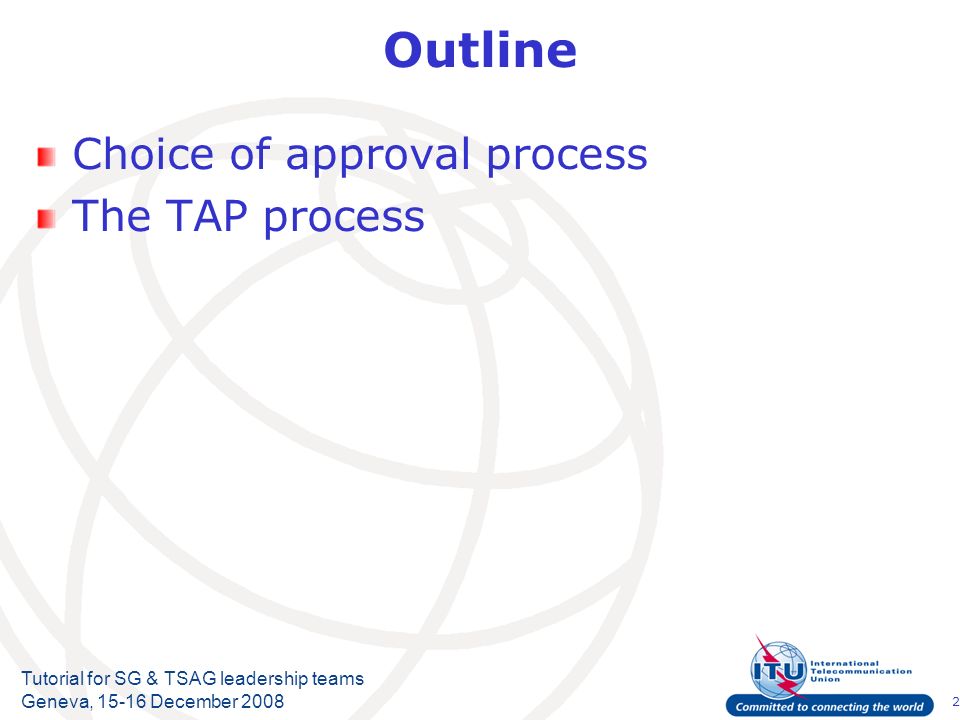 Outline

Choice of approval process
The TAP process

Tutorial for SG & TSAG leadership teams
Geneva, 15-16 December 2008

ITU International Telecommunication Union
Committed to connecting the world

2